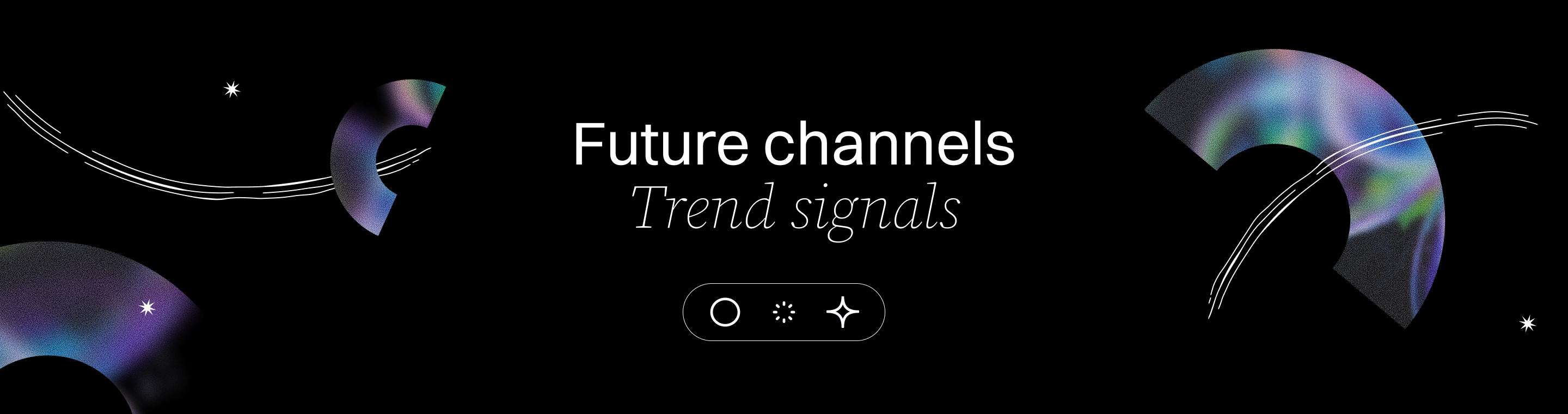 Future channels
Trend signals